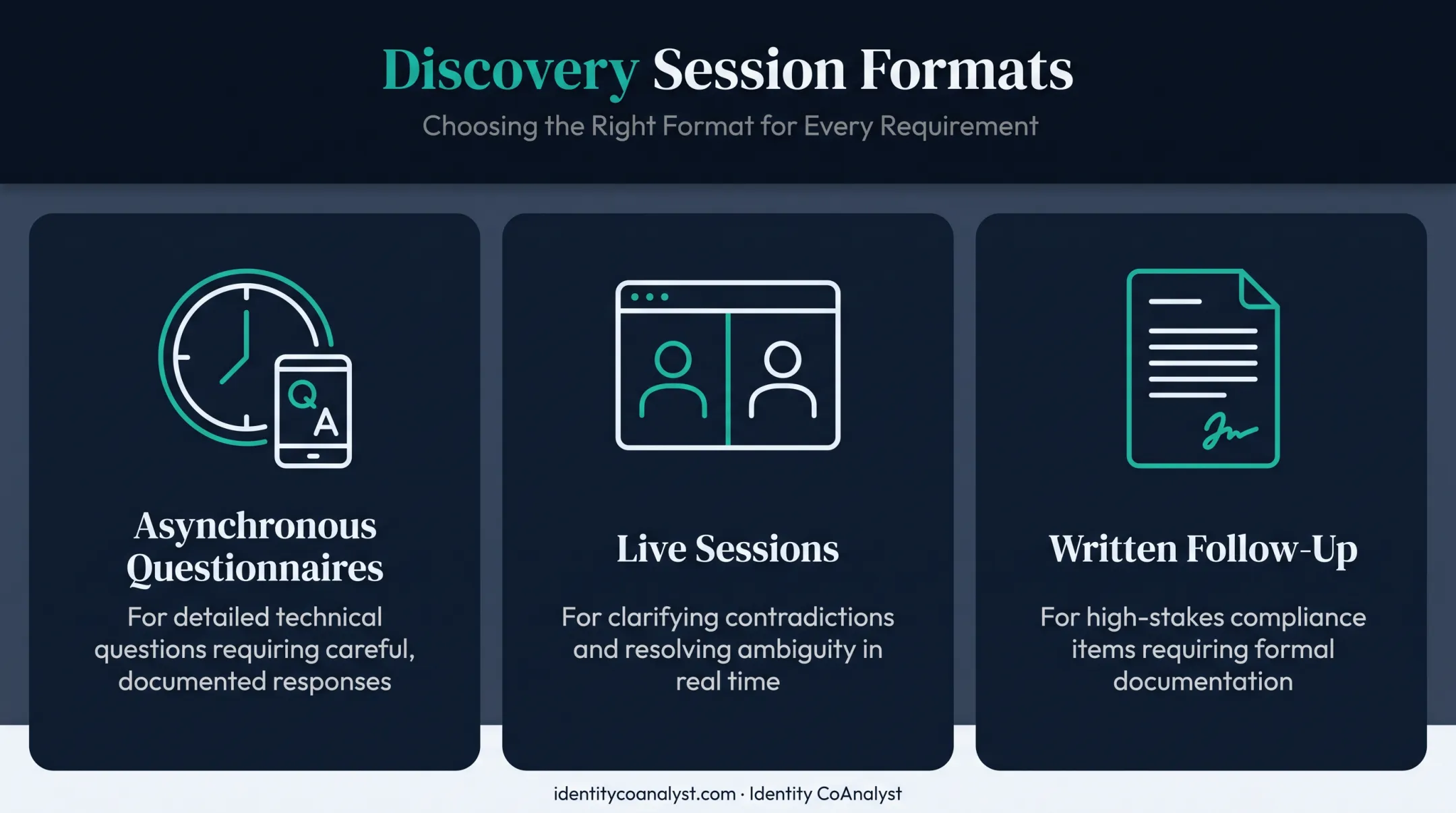 Discovery Session Formats

Choosing the Right Format for Every Requirement

Q
A

Asynchronous Questionnaires

For detailed technical questions requiring careful, documented responses

Live Sessions

For clarifying contradictions and resolving ambiguity in real time

Written Follow-Up

For high-stakes compliance items requiring formal documentation

identitycoanalyst.com · Identity CoAnalyst